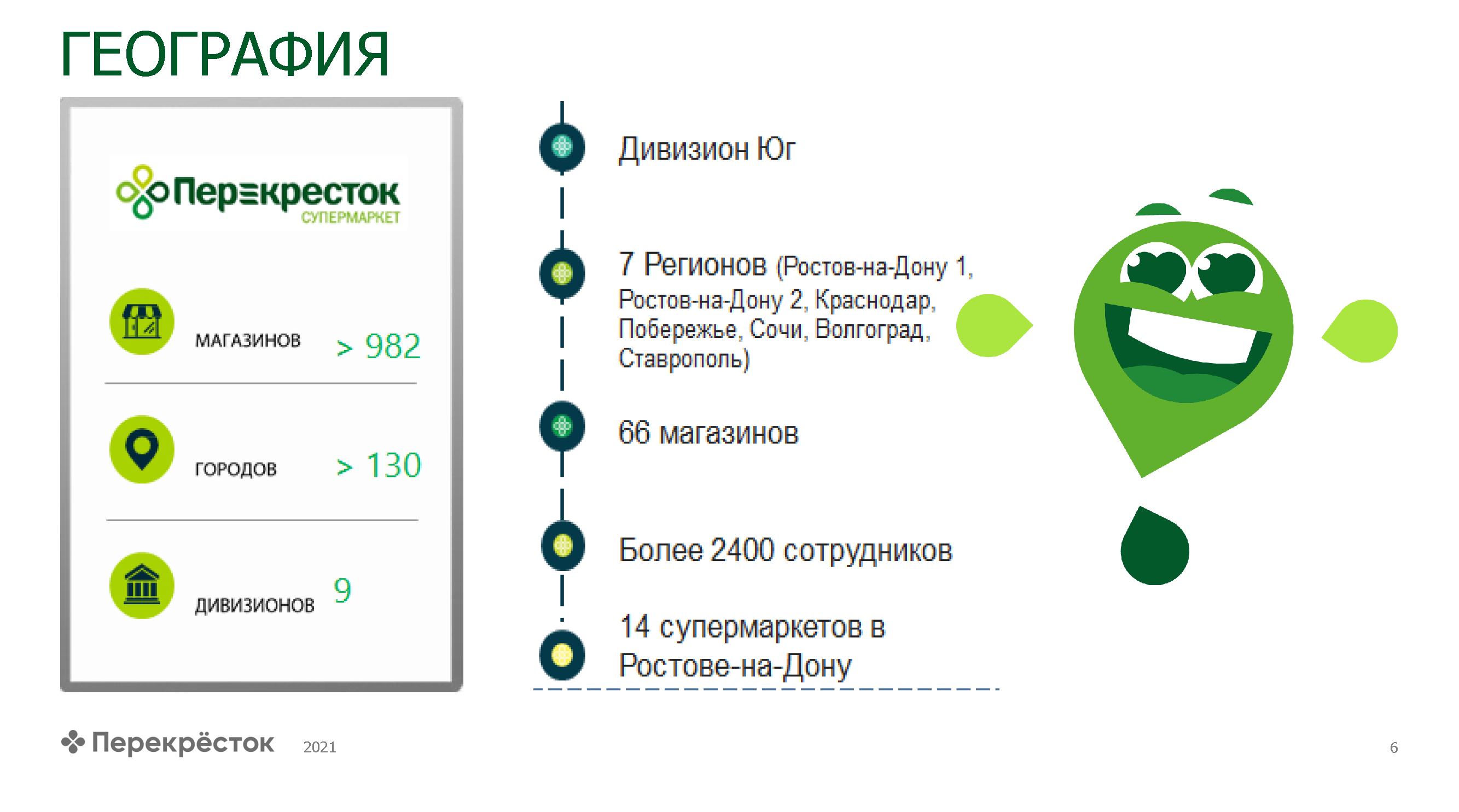 ГЕОГРАФИЯ

Перекресток
СУПЕРМАРКЕТ

МАГАЗИНОВ > 982

ГОРОДОВ > 130

ДИВИЗИОНОВ 9

Дивизион Юг

7 Регионов (Ростов-на-Дону 1, Ростов-на-Дону 2, Краснодар, Побережье, Сочи, Волгоград, Ставрополь)

66 магазинов

Более 2400 сотрудников

14 супермаркетов в Ростове-на-Дону

Перекрёсток 2021

6